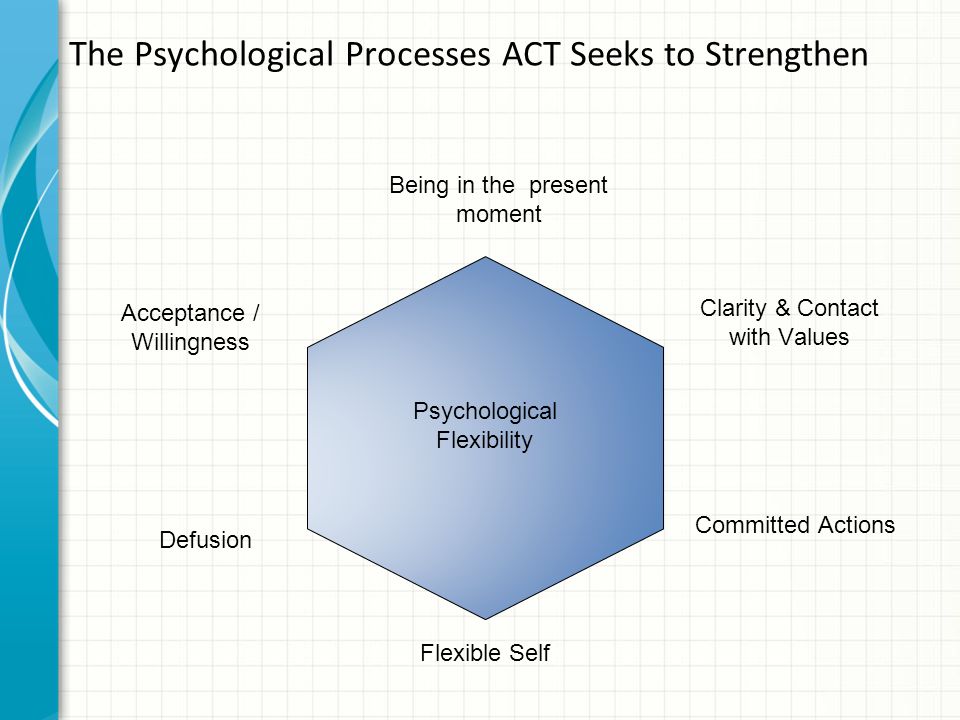 The Psychological Processes ACT Seeks to Strengthen

Being in the present moment

Acceptance / Willingness

Clarity & Contact with Values

Psychological Flexibility

Defusion

Committed Actions

Flexible Self